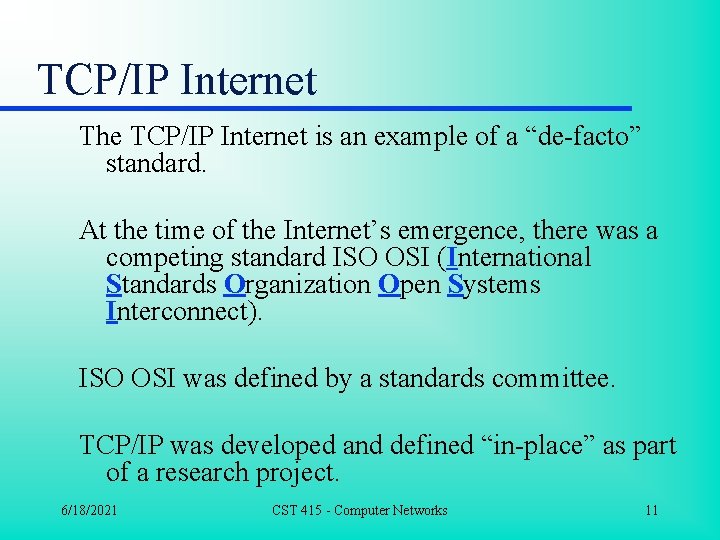 TCP/IP Internet

The TCP/IP Internet is an example of a “de-facto” standard.

At the time of the Internet’s emergence, there was a competing standard ISO OSI (International Standards Organization Open Systems Interconnect).

ISO OSI was defined by a standards committee.

TCP/IP was developed and defined “in-place” as part of a research project.

6/18/2021 CST 415 - Computer Networks 11